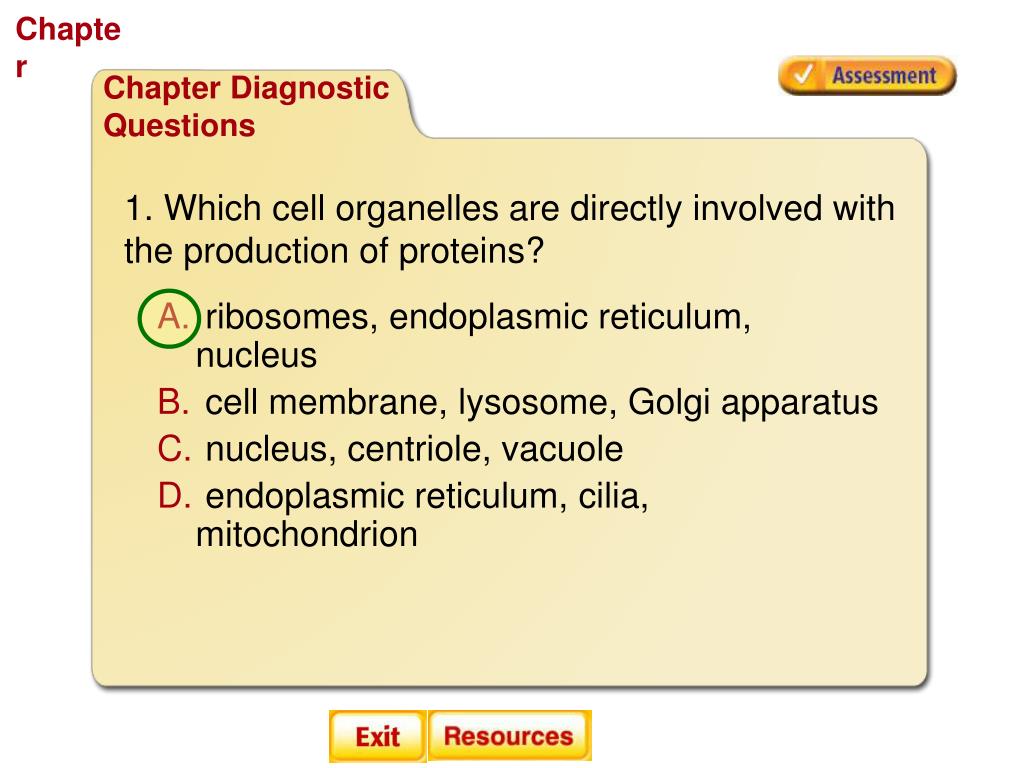 Chapter

Chapter Diagnostic Questions

Assessment

1. Which cell organelles are directly involved with the production of proteins?

A. ribosomes, endoplasmic reticulum, nucleus
B. cell membrane, lysosome, Golgi apparatus
C. nucleus, centriole, vacuole
D. endoplasmic reticulum, cilia, mitochondrion

Exit
Resources